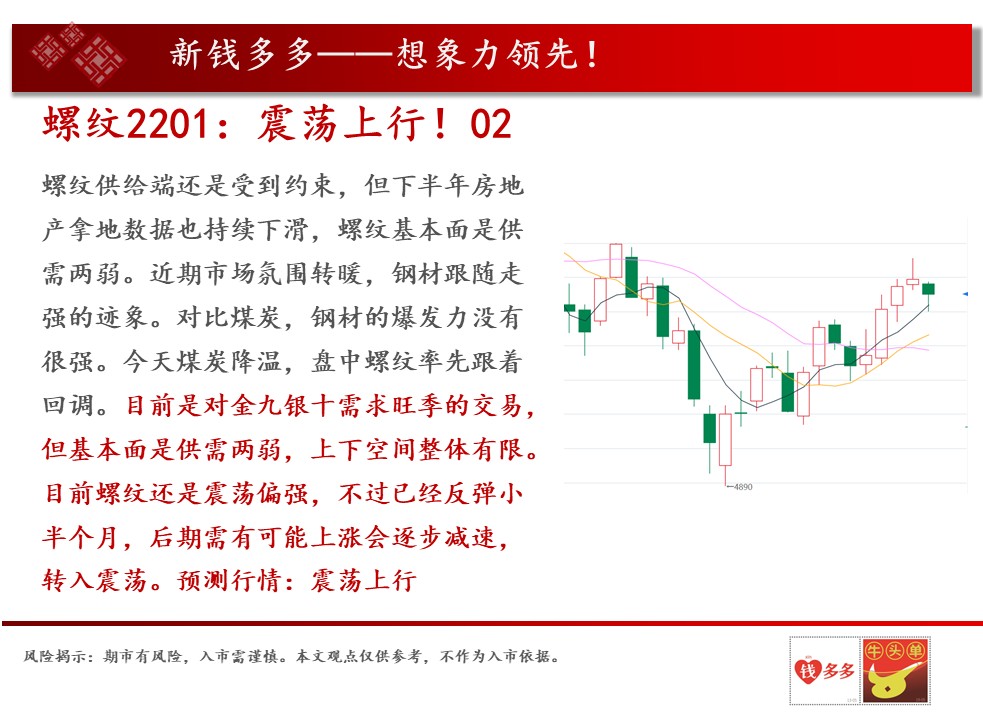 新钱多多——想象力领先！

螺纹2201：震荡上行！02

螺纹供给端还是受到约束，但下半年房地产拿地数据也持续下滑，螺纹基本面是供需两弱。近期市场氛围转暖，钢材跟随走强的迹象。对比煤炭，钢材的爆发力没有很强。今天煤炭降温，盘中螺纹率先跟着回调。目前是对金九银十需求旺季的交易，但基本面是供需两弱，上下空间整体有限。目前螺纹还是震荡偏强，不过已经反弹小半个月，后期需有可能上涨会逐步减速，转入震荡。预测行情：震荡上行

4890

风险揭示：期市有风险，入市需谨慎。本文观点仅供参考，不作为入市依据。

钱多多

牛头单